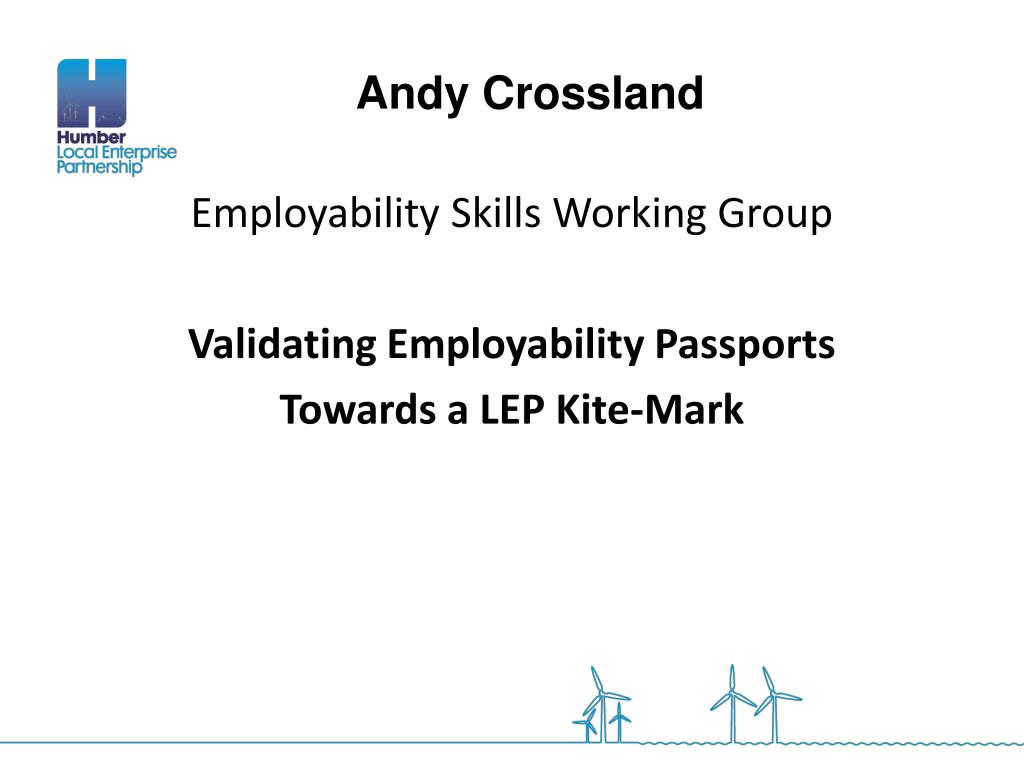 Humber
Local Enterprise
Partnership

Andy Crossland

Employability Skills Working Group

Validating Employability Passports

Towards a LEP Kite-Mark